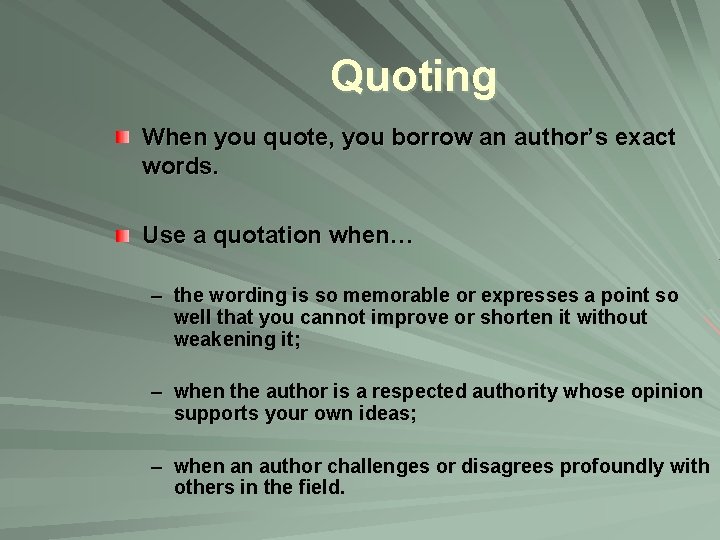 Quoting

When you quote, you borrow an author's exact words.

Use a quotation when…

– the wording is so memorable or expresses a point so well that you cannot improve or shorten it without weakening it;

– when the author is a respected authority whose opinion supports your own ideas;

– when an author challenges or disagrees profoundly with others in the field.